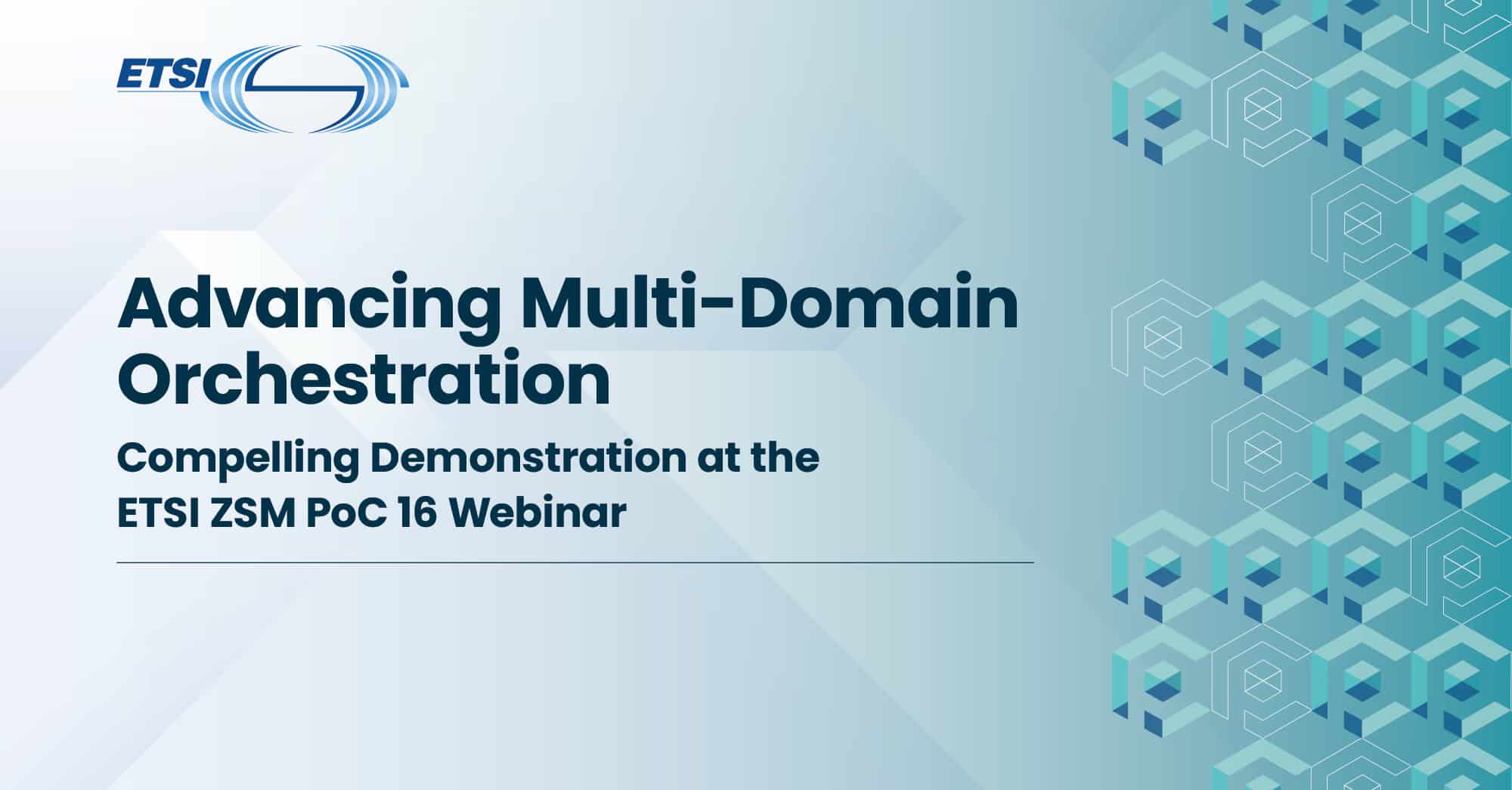 ETSI

Advancing Multi-Domain Orchestration

Compelling Demonstration at the ETSI ZSM PoC 16 Webinar